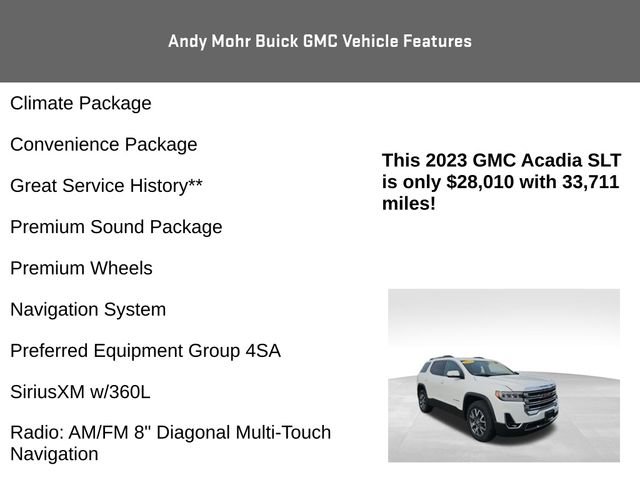 Andy Mohr Buick GMC Vehicle Features

Climate Package

Convenience Package

Great Service History**

Premium Sound Package

Premium Wheels

Navigation System

Preferred Equipment Group 4SA

SiriusXM w/360L

Radio: AM/FM 8" Diagonal Multi-Touch Navigation

This 2023 GMC Acadia SLT is only $28,010 with 33,711 miles!